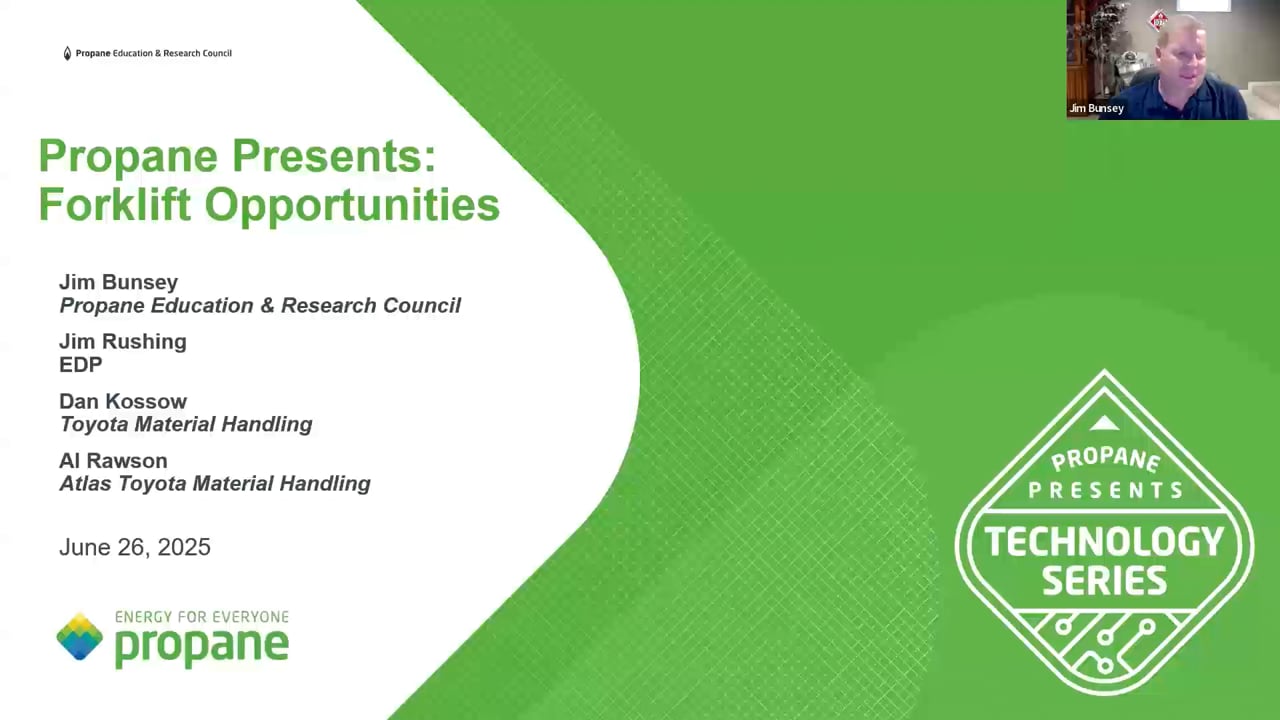 Propane Education & Research Council

Jim Bunsey

Propane Presents: Forklift Opportunities

Jim Bunsey
Propane Education & Research Council

Jim Rushing
EDP

Dan Kossow
Toyota Material Handling

Al Rawson
Atlas Toyota Material Handling

June 26, 2025

ENERGY FOR EVERYONE
propane

PROPANE PRESENTS
TECHNOLOGY SERIES